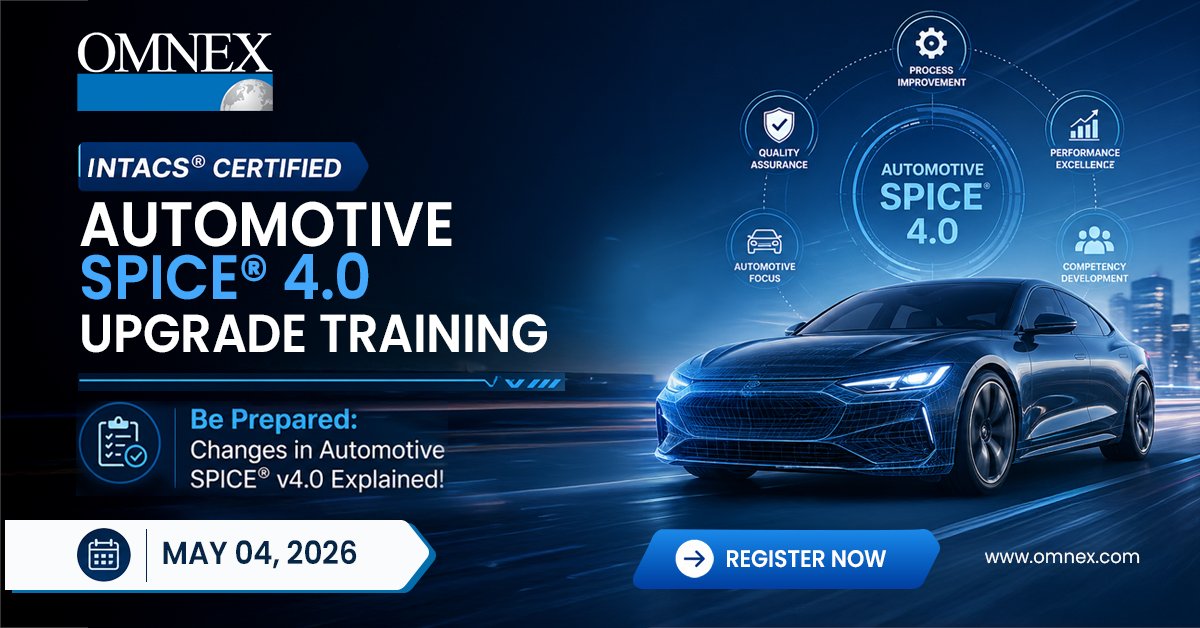 OMNEX

INTACS® CERTIFIED

AUTOMOTIVE SPICE® 4.0 UPGRADE TRAINING

Be Prepared:
Changes in Automotive SPICE® v4.0 Explained!

MAY 04, 2026

PROCESS IMPROVEMENT

QUALITY ASSURANCE

PERFORMANCE EXCELLENCE

AUTOMOTIVE SPICE® 4.0

AUTOMOTIVE FOCUS

COMPETENCY DEVELOPMENT

REGISTER NOW

www.omnex.com